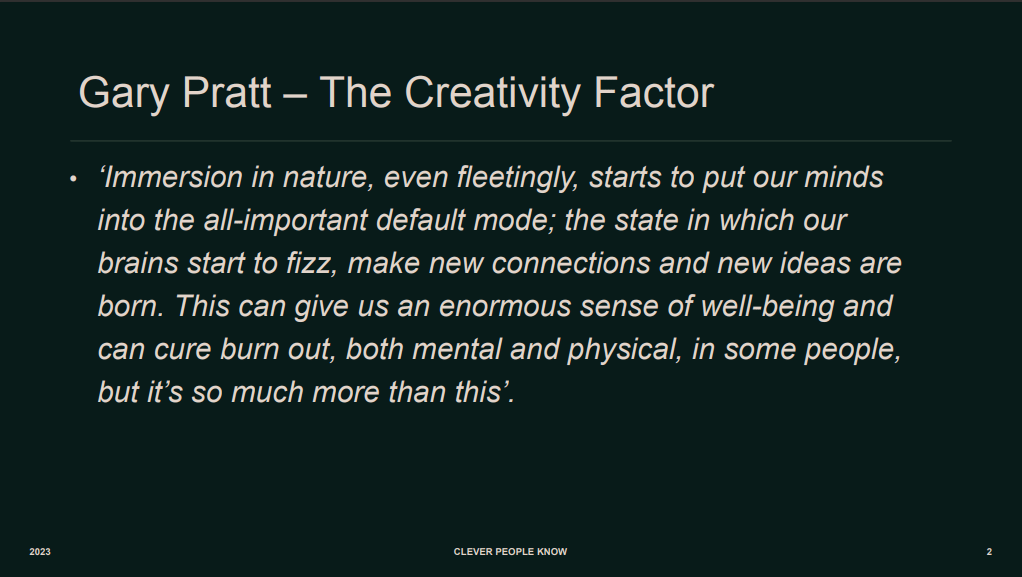 Gary Pratt – The Creativity Factor

• ‘Immersion in nature, even fleetingly, starts to put our minds into the all-important default mode; the state in which our brains start to fizz, make new connections and new ideas are born. This can give us an enormous sense of well-being and can cure burn out, both mental and physical, in some people, but it’s so much more than this’.

2023

CLEVER PEOPLE KNOW

2